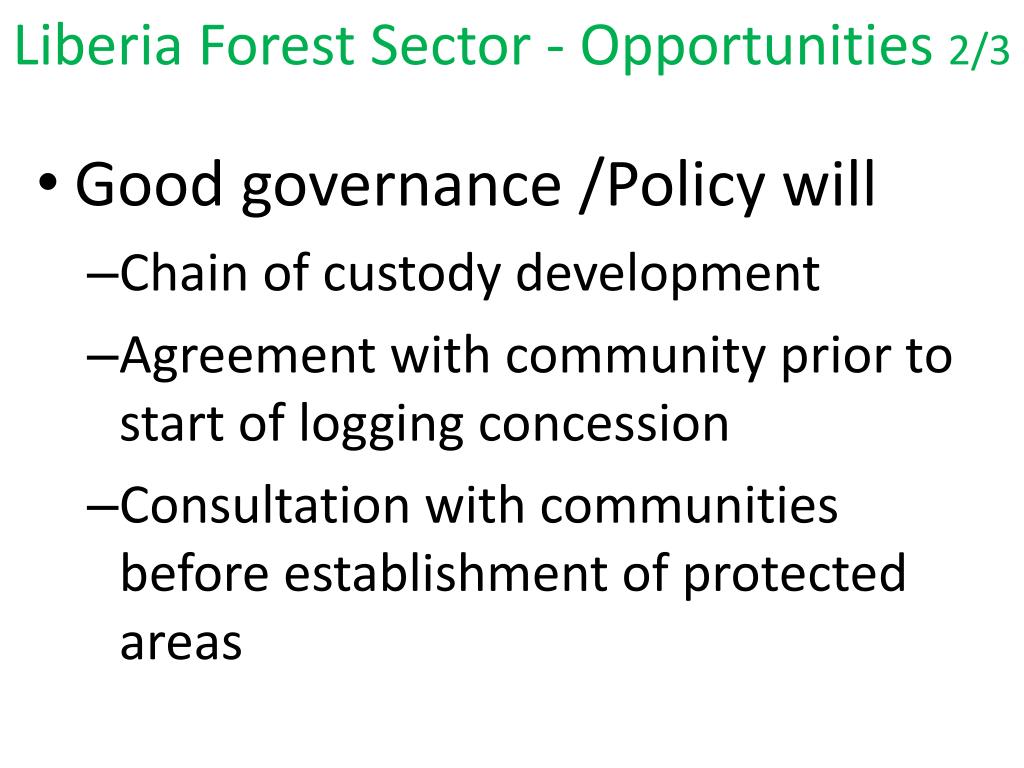 Liberia Forest Sector - Opportunities 2/3

• Good governance /Policy will
–Chain of custody development
–Agreement with community prior to start of logging concession
–Consultation with communities before establishment of protected areas